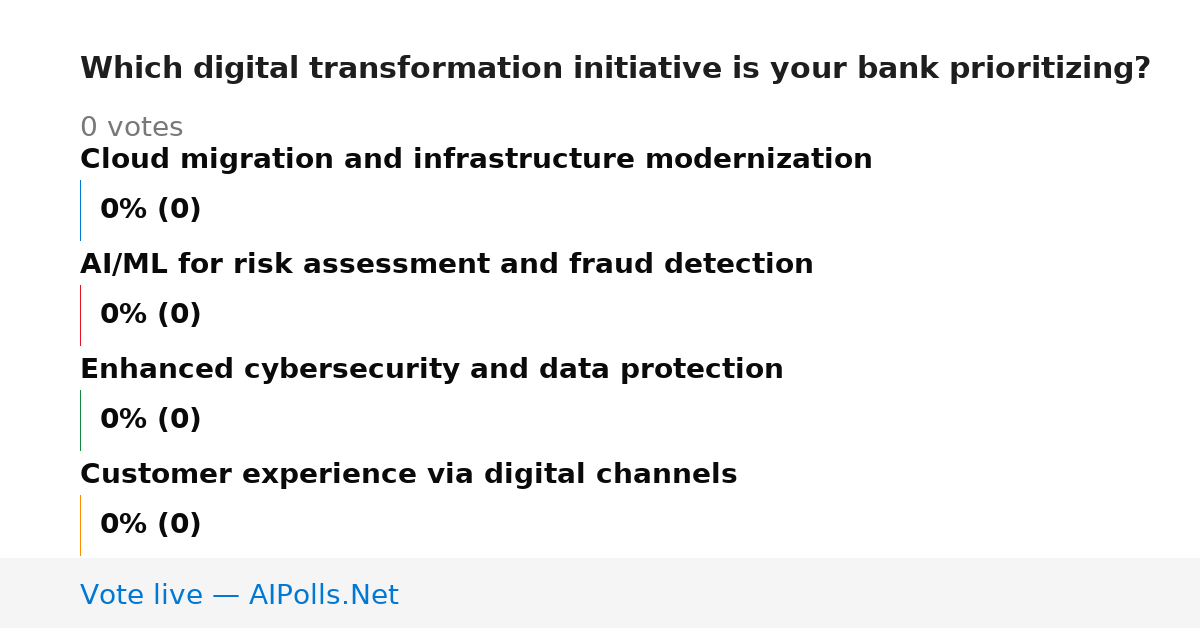 Which digital transformation initiative is your bank prioritizing?

0 votes

Cloud migration and infrastructure modernization

0% (0)

AI/ML for risk assessment and fraud detection

0% (0)

Enhanced cybersecurity and data protection

0% (0)

Customer experience via digital channels

0% (0)

Vote live — AIPolls.Net